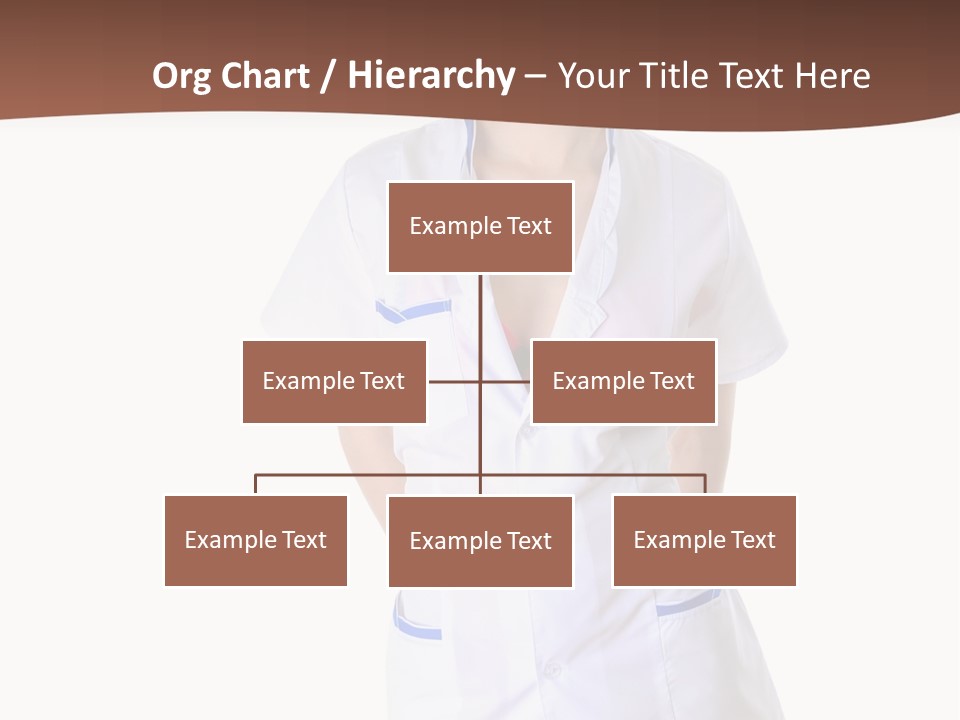 Org Chart / Hierarchy – Your Title Text Here

Example Text

Example Text

Example Text

Example Text

Example Text

Example Text